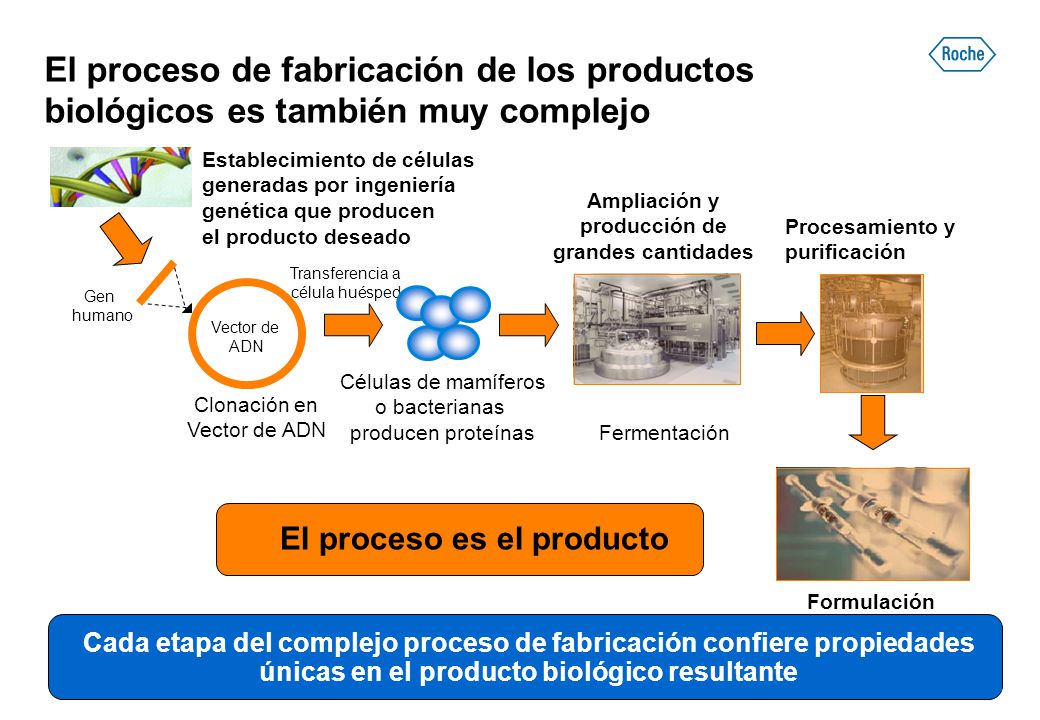 El proceso de fabricación de los productos biológicos es también muy complejo

Roche

Establecimiento de células generadas por ingeniería genética que producen el producto deseado

Gen humano

Vector de ADN

Clonación en Vector de ADN

Transferencia a célula huésped

Células de mamíferos o bacterianas producen proteínas

Ampliación y producción de grandes cantidades

Fermentación

Procesamiento y purificación

Formulación

El proceso es el producto

Cada etapa del complejo proceso de fabricación confiere propiedades únicas en el producto biológico resultante